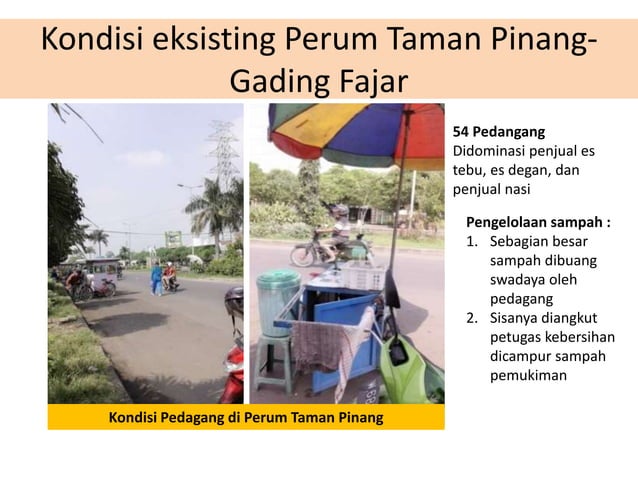 Kondisi eksisting Perum Taman Pinang-Gading Fajar

54 Pedangang
Didominasi penjual es tebu, es degan, dan penjual nasi

Pengelolaan sampah :
1. Sebagian besar sampah dibuang swadaya oleh pedagang
2. Sisanya diangkut petugas kebersihan dicampur sampah pemukiman

Kondisi Pedagang di Perum Taman Pinang